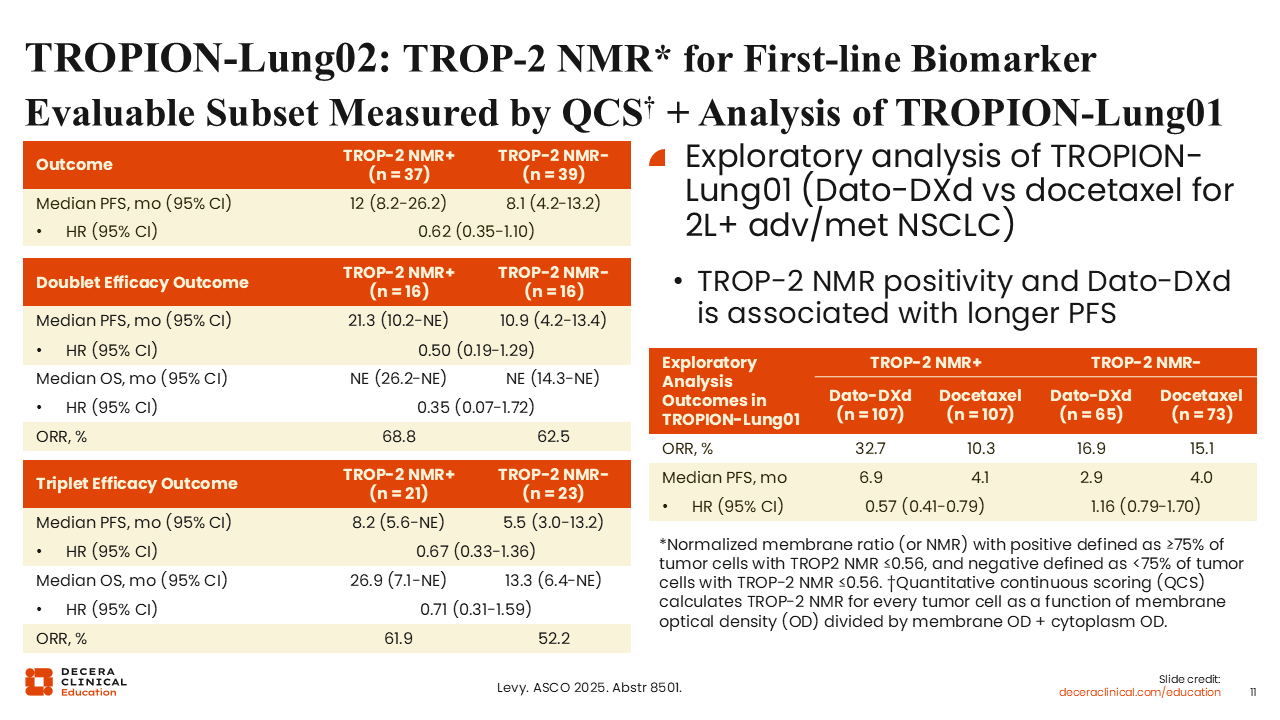 TROPION-Lung02: TROP-2 NMR* for First-line Biomarker Evaluable Subset Measured by QCS† + Analysis of TROPION-Lung01

| Outcome | TROP-2 NMR+ (n = 37) | TROP-2 NMR- (n = 39) |
|---|---|---|
| Median PFS, mo (95% CI) | 12 (8.2-26.2) | 8.1 (4.2-13.2) |
| • HR (95% CI) | 0.62 (0.35-1.10) | |

| Doublet Efficacy Outcome | TROP-2 NMR+ (n = 16) | TROP-2 NMR- (n = 16) |
|---|---|---|
| Median PFS, mo (95% CI) | 21.3 (10.2-NE) | 10.9 (4.2-13.4) |
| • HR (95% CI) | 0.50 (0.19-1.29) | |
| Median OS, mo (95% CI) | NE (26.2-NE) | NE (14.3-NE) |
| • HR (95% CI) | 0.35 (0.07-1.72) | |
| ORR, % | 68.8 | 62.5 |

| Triplet Efficacy Outcome | TROP-2 NMR+ (n = 21) | TROP-2 NMR- (n = 23) |
|---|---|---|
| Median PFS, mo (95% CI) | 8.2 (5.6-NE) | 5.5 (3.0-13.2) |
| • HR (95% CI) | 0.67 (0.33-1.36) | |
| Median OS, mo (95% CI) | 26.9 (7.1-NE) | 13.3 (6.4-NE) |
| • HR (95% CI) | 0.71 (0.31-1.59) | |
| ORR, % | 61.9 | 52.2 |

Exploratory analysis of TROPION-Lung01 (Dato-DXd vs docetaxel for 2L+ adv/met NSCLC)

• TROP-2 NMR positivity and Dato-DXd is associated with longer PFS

| Exploratory Analysis Outcomes in TROPION-Lung01 | TROP-2 NMR+ Dato-DXd (n = 107) | TROP-2 NMR+ Docetaxel (n = 107) | TROP-2 NMR- Dato-DXd (n = 65) | TROP-2 NMR- Docetaxel (n = 73) |
|---|---|---|---|---|
| ORR, % | 32.7 | 10.3 | 16.9 | 15.1 |
| Median PFS, mo | 6.9 | 4.1 | 2.9 | 4.0 |
| • HR (95% CI) | 0.57 (0.41-0.79) | | 1.16 (0.79-1.70) | |

*Normalized membrane ratio (or NMR) with positive defined as ≥75% of tumor cells with TROP2 NMR ≤0.56, and negative defined as <75% of tumor cells with TROP-2 NMR ≤0.56. †Quantitative continuous scoring (QCS) calculates TROP-2 NMR for every tumor cell as a function of membrane optical density (OD) divided by membrane OD + cytoplasm OD.

DECERA CLINICAL Education

Levy. ASCO 2025. Abstr 8501.

Slide credit: deceraclinical.com/education

11